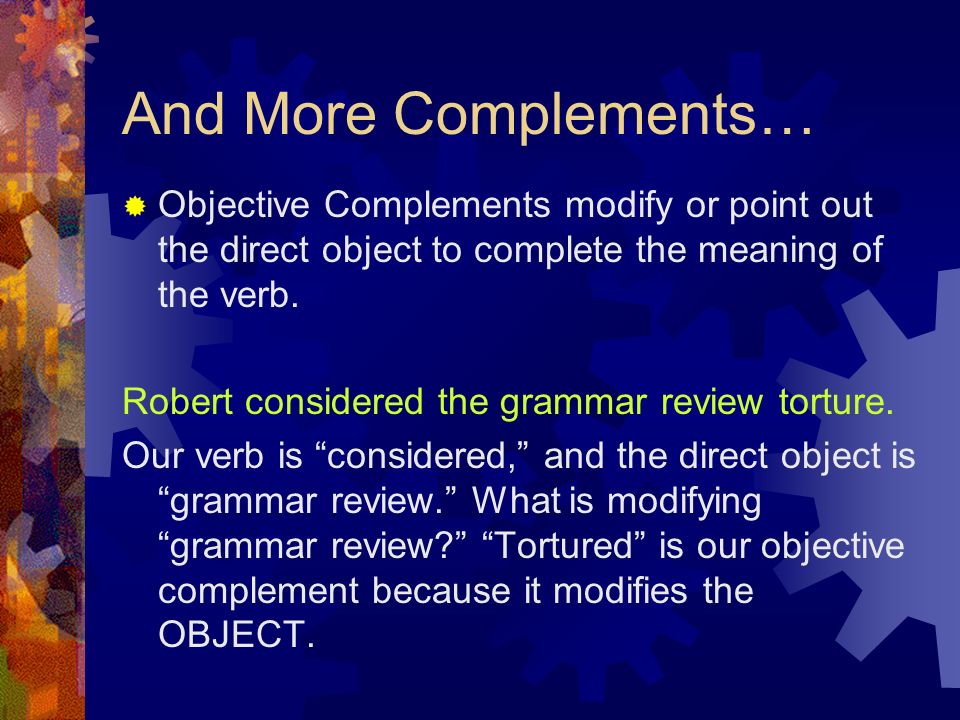 And More Complements…

Objective Complements modify or point out the direct object to complete the meaning of the verb.

Robert considered the grammar review torture.

Our verb is “considered,” and the direct object is “grammar review.” What is modifying “grammar review?” “Tortured” is our objective complement because it modifies the OBJECT.